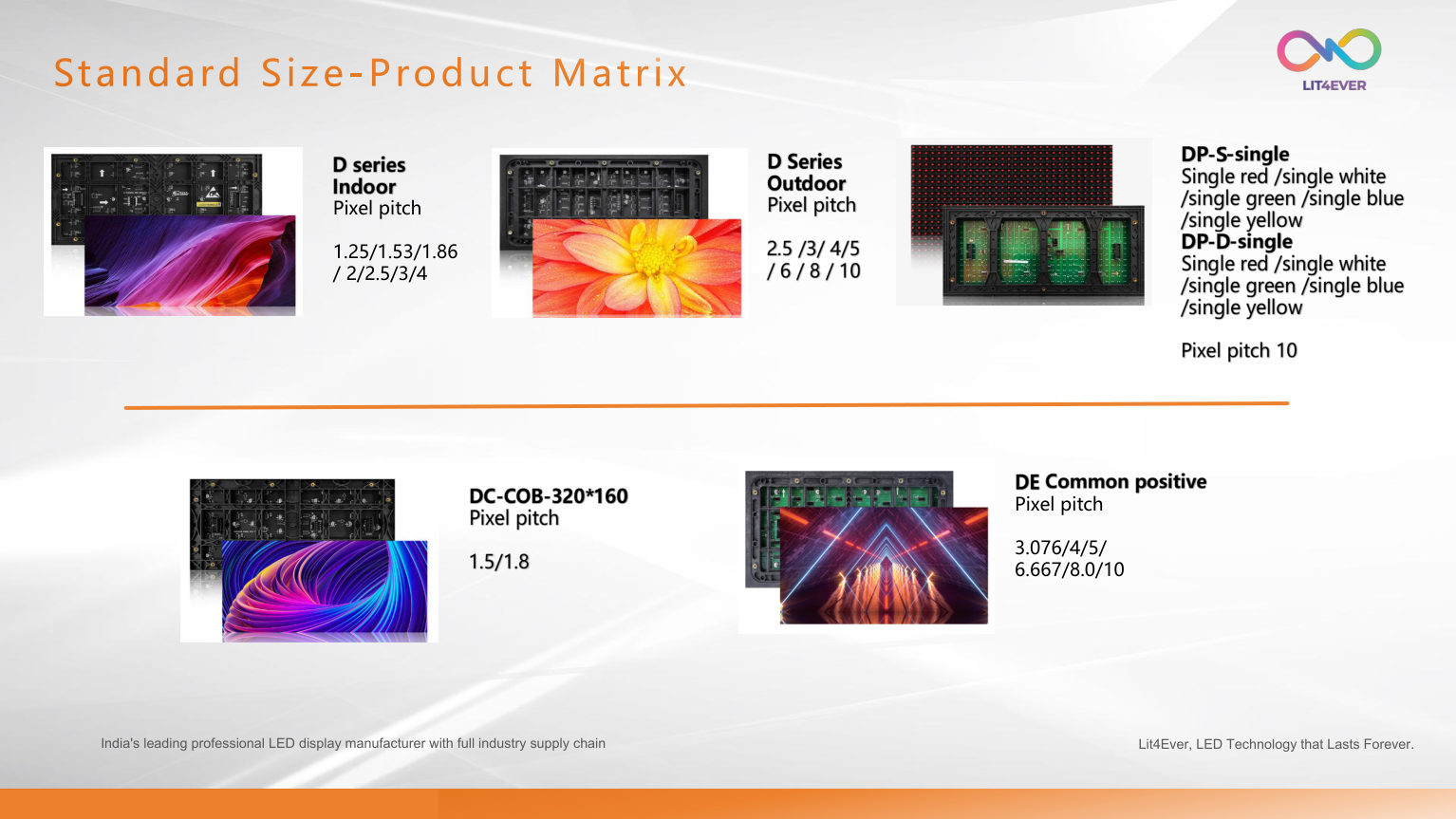 Standard Size-Product Matrix

LIT4EVER

D series
Indoor
Pixel pitch

1.25/1.53/1.86 / 2/2.5/3/4

D Series
Outdoor
Pixel pitch

2.5 /3/ 4/5 / 6 / 8 / 10

DP-S-single
Single red /single white /single green /single blue /single yellow
DP-D-single
Single red /single white /single green /single blue /single yellow

Pixel pitch 10

DC-COB-320*160
Pixel pitch

1.5/1.8

DE Common positive
Pixel pitch

3.076/4/5/ 6.667/8.0/10

India's leading professional LED display manufacturer with full industry supply chain

Lit4Ever, LED Technology that Lasts Forever.